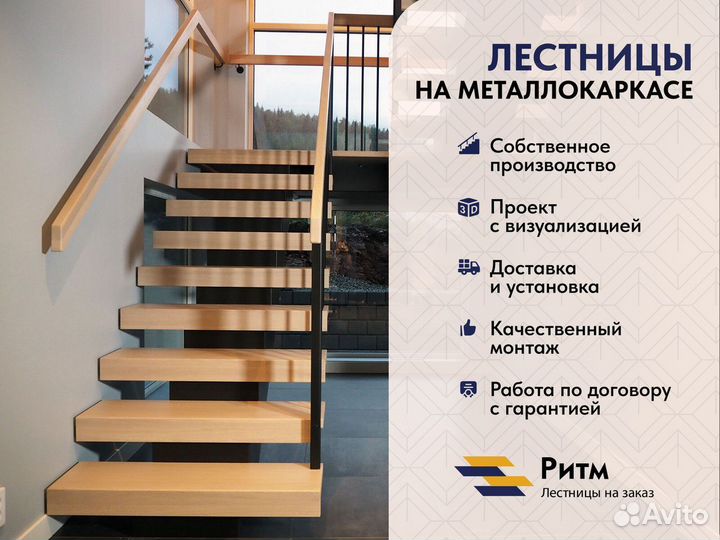 ЛЕСТНИЦЫ
НА МЕТАЛЛОКАРКАСЕ

Собственное производство

3D Проект с визуализацией

Доставка и установка

Качественный монтаж

Работа по договору с гарантией

Ритм
Лестницы на заказ

Avito